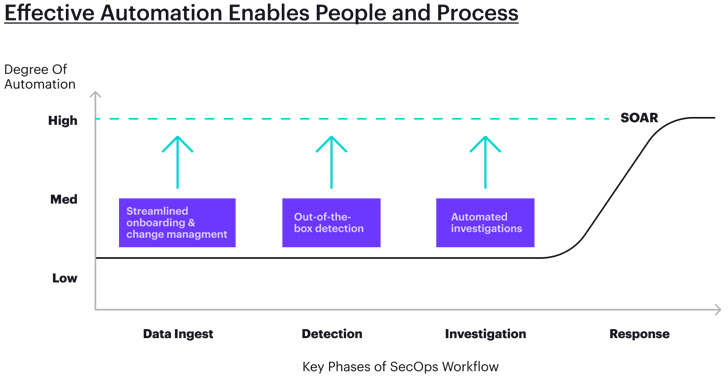 Effective Automation Enables People and Process

Degree Of Automation

High

Med

Low

SOAR

Streamlined onboarding & change managment

Out-of-the-box detection

Automated investigations

Data Ingest

Detection

Investigation

Response

Key Phases of SecOps Workflow